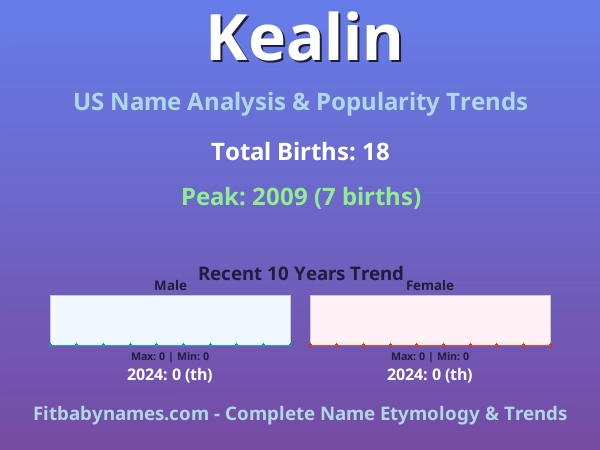 Kealin

US Name Analysis & Popularity Trends

Total Births: 18

Peak: 2009 (7 births)

Recent 10 Years Trend

Male

Max: 0 | Min: 0

2024: 0 (th)

Female

Max: 0 | Min: 0

2024: 0 (th)

Fitbabynames.com - Complete Name Etymology & Trends